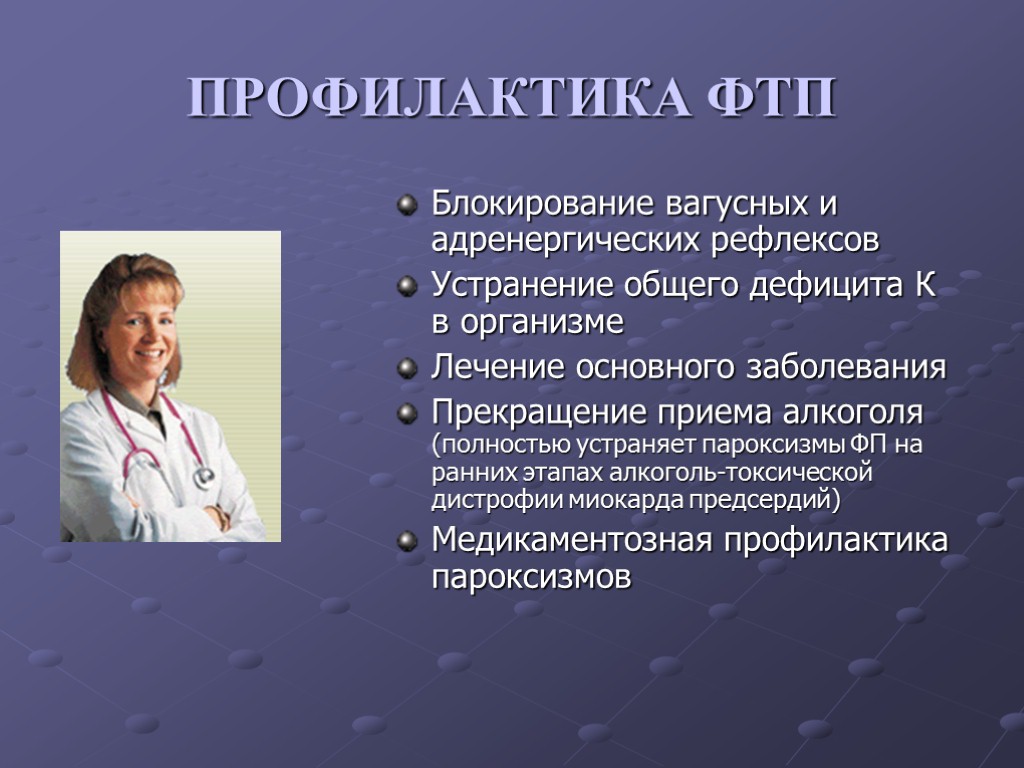 ПРОФИЛАКТИКА ФТП

Блокирование вагусных и адренергических рефлексов

Устранение общего дефицита К в организме

Лечение основного заболевания

Прекращение приема алкоголя (полностью устраняет пароксизмы ФП на ранних этапах алкоголь-токсической дистрофии миокарда предсердий)

Медикаментозная профилактика пароксизмов